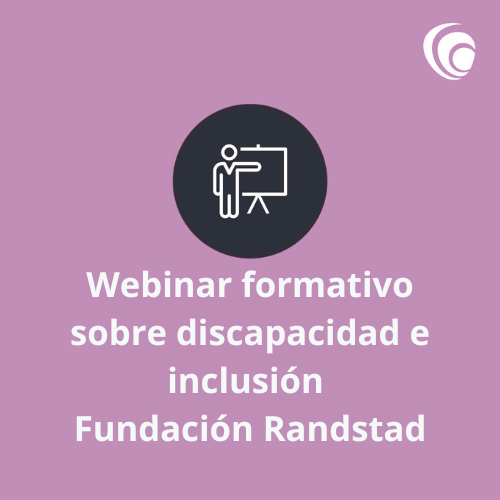 Webinar formativo sobre discapacidad e inclusión
Fundación Randstad